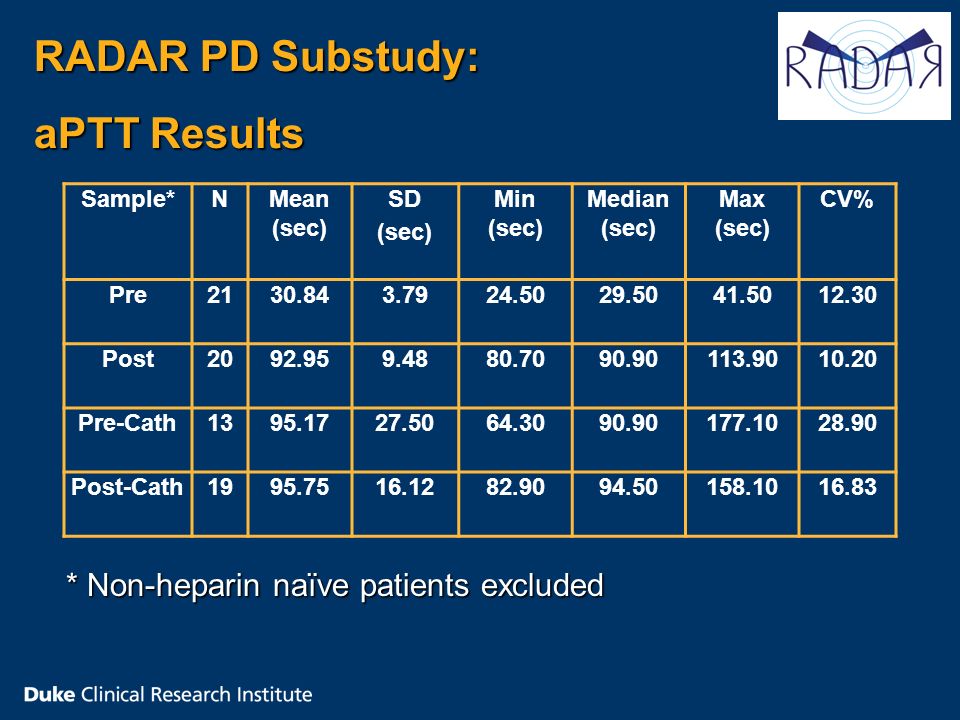 RADAR PD Substudy:

aPTT Results

RADAR

| Sample* | N | Mean (sec) | SD (sec) | Min (sec) | Median (sec) | Max (sec) | CV% |
|---|---|---|---|---|---|---|---|
| Pre | 21 | 30.84 | 3.79 | 24.50 | 29.50 | 41.50 | 12.30 |
| Post | 20 | 92.95 | 9.48 | 80.70 | 90.90 | 113.90 | 10.20 |
| Pre-Cath | 13 | 95.17 | 27.50 | 64.30 | 90.90 | 177.10 | 28.90 |
| Post-Cath | 19 | 95.75 | 16.12 | 82.90 | 94.50 | 158.10 | 16.83 |

* Non-heparin naïve patients excluded

Duke Clinical Research Institute